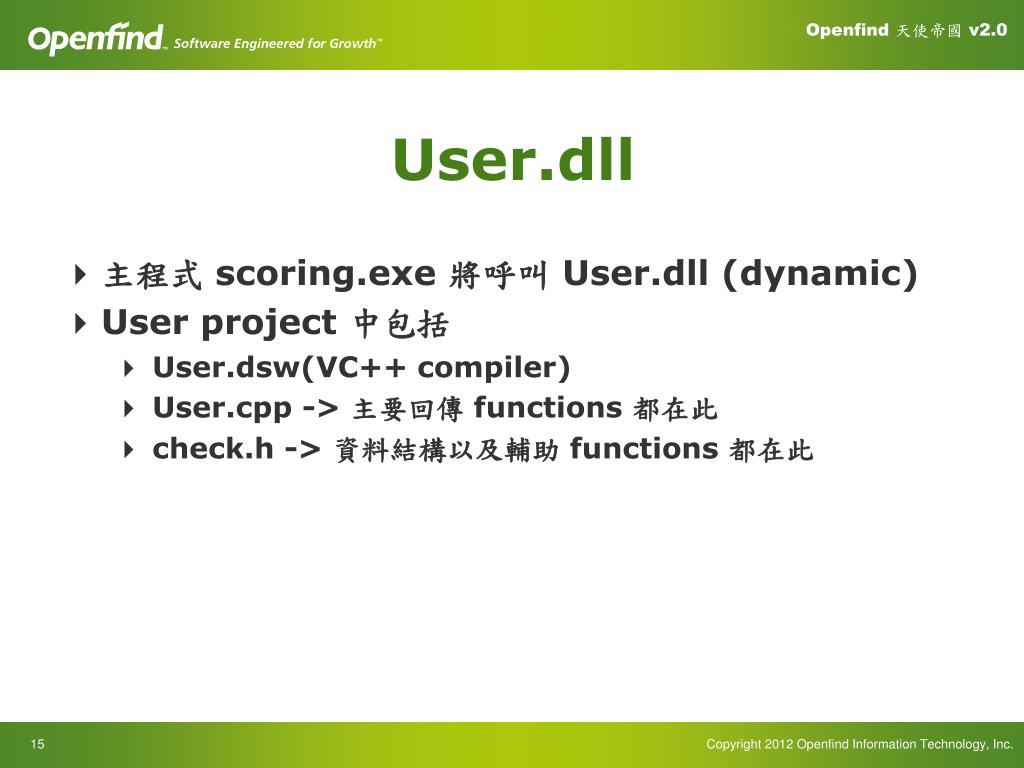 Openfind™ Software Engineered for Growth™

Openfind 天使帝國 v2.0

User.dll

主程式 scoring.exe 將呼叫 User.dll (dynamic)
User project 中包括
User.dsw(VC++ compiler)
User.cpp -> 主要回傳 functions 都在此
check.h -> 資料結構以及輔助 functions 都在此

15

Copyright 2012 Openfind Information Technology, Inc.